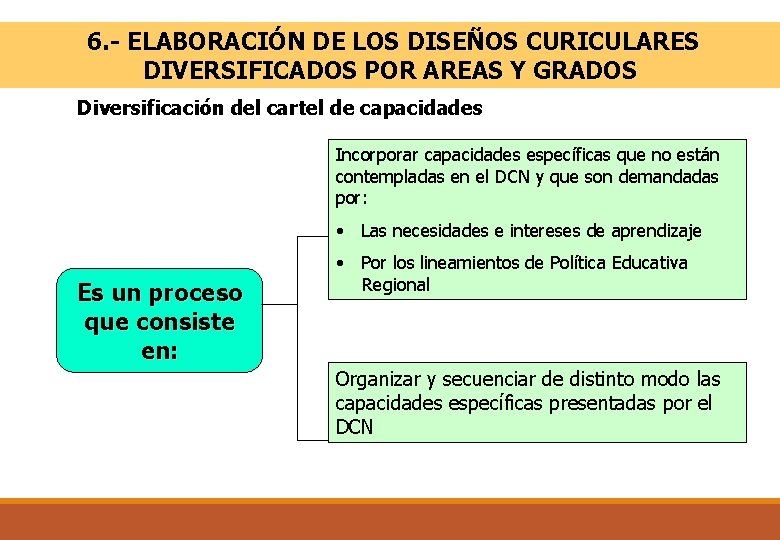 6.- ELABORACIÓN DE LOS DISEÑOS CURICULARES DIVERSIFICADOS POR AREAS Y GRADOS

Diversificación del cartel de capacidades

Es un proceso que consiste en:

Incorporar capacidades específicas que no están contempladas en el DCN y que son demandadas por:

• Las necesidades e intereses de aprendizaje
• Por los lineamientos de Política Educativa Regional

Organizar y secuenciar de distinto modo las capacidades específicas presentadas por el DCN